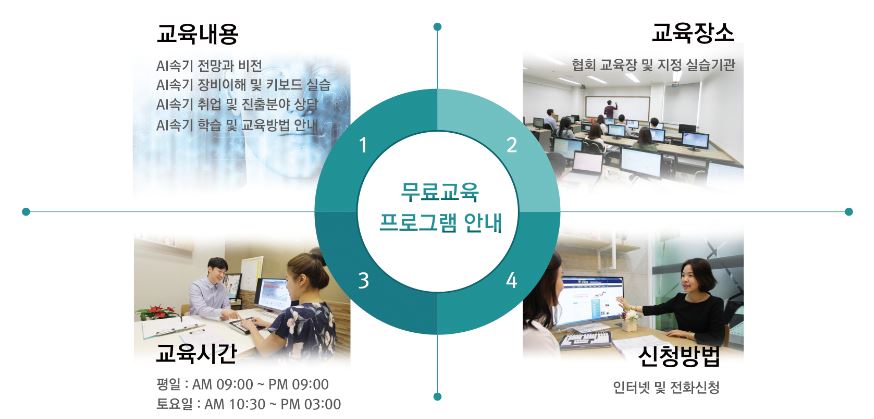 교육내용

AI속기 전망과 비전
AI속기 장비이해 및 키보드 실습
AI속기 취업 및 진출분야 상담
AI속기 학습 및 교육방법 안내

교육장소

협회 교육장 및 지정 실습기관

1

2

무료교육
프로그램 안내

3

4

교육시간

평일 : AM 09:00 ~ PM 09:00
토요일 : AM 10:30 ~ PM 03:00

신청방법

인터넷 및 전화신청